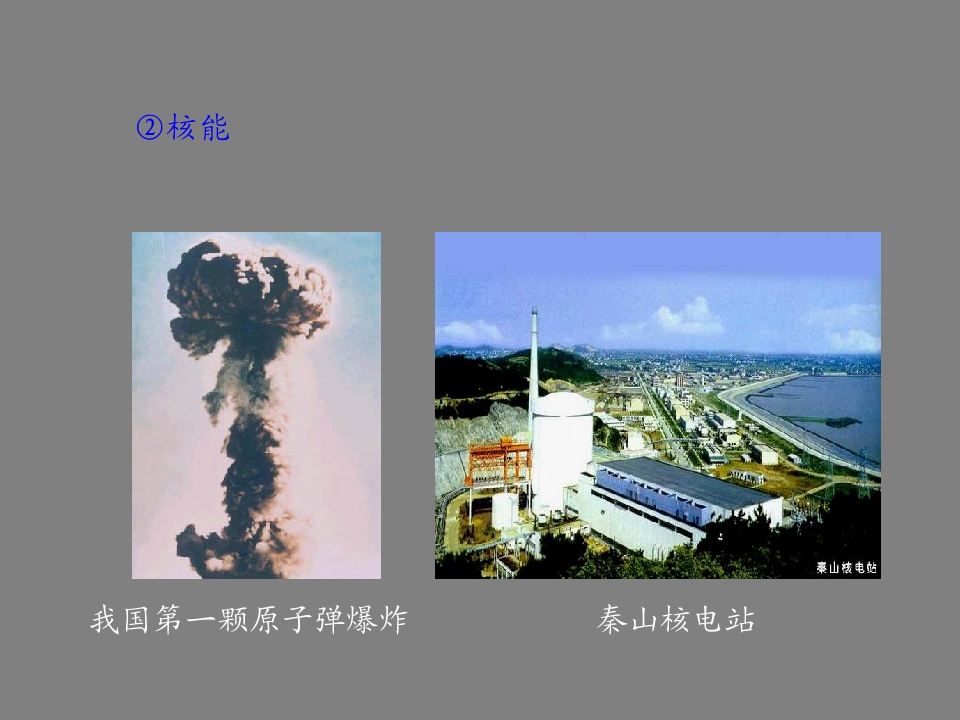 ②核能

秦山核电站

我国第一颗原子弹爆炸

秦山核电站